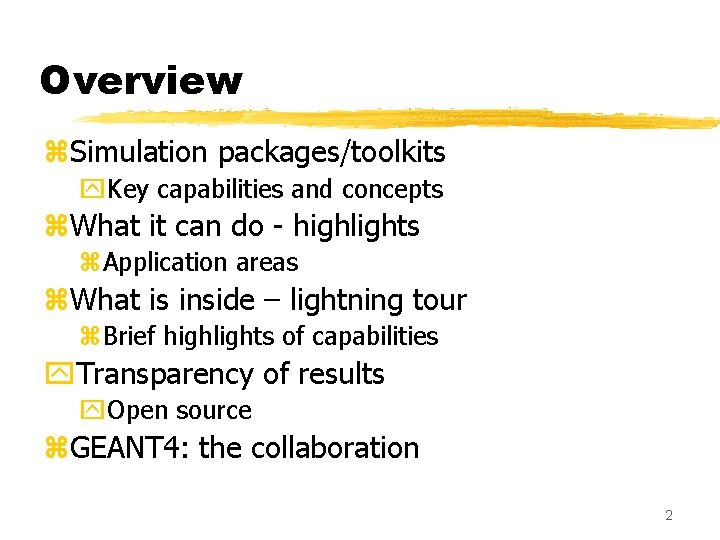 Overview

Simulation packages/toolkits
Key capabilities and concepts
What it can do - highlights
Application areas
What is inside – lightning tour
Brief highlights of capabilities
Transparency of results
Open source
GEANT4: the collaboration

2